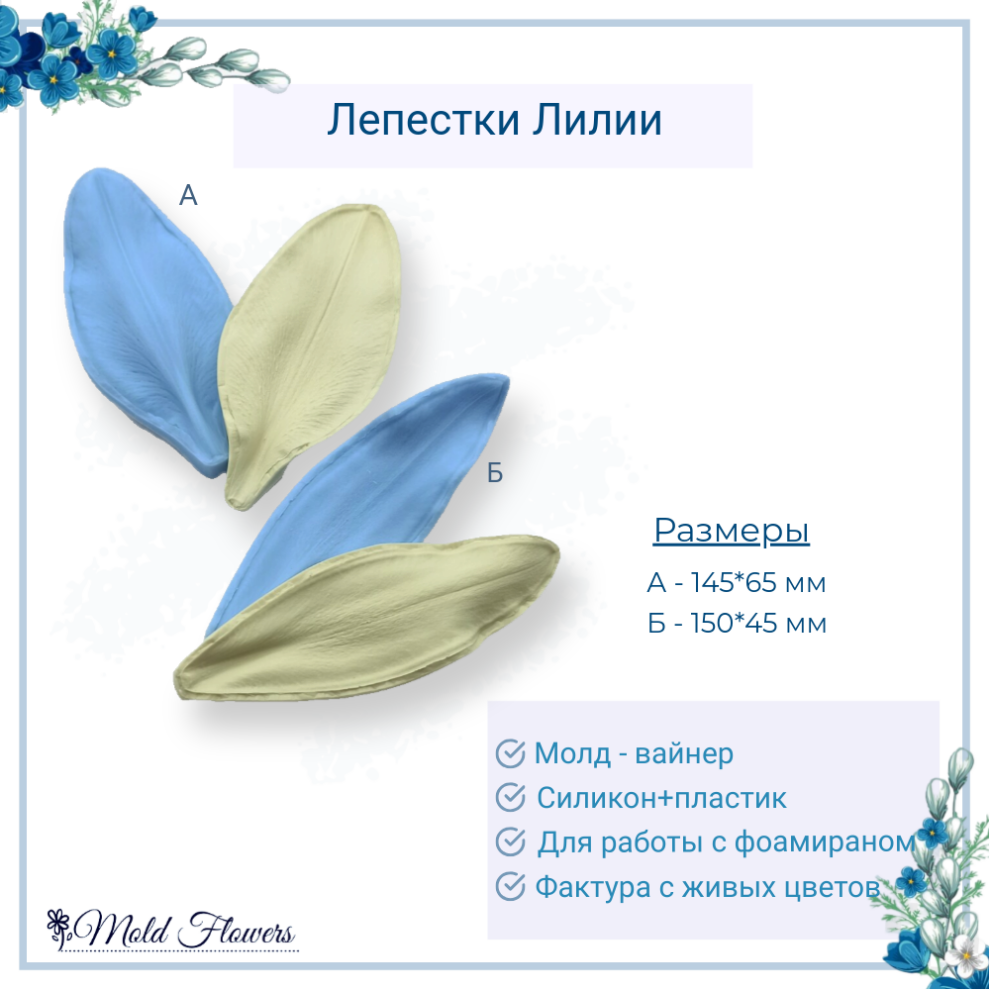 Лепестки Лилии

А

Б

Размеры

А - 145*65 мм

Б - 150*45 мм

Молд - вайнер

Силикон+пластик

Для работы с фоамираном

Фактура с живых цветов

Mold Flowers